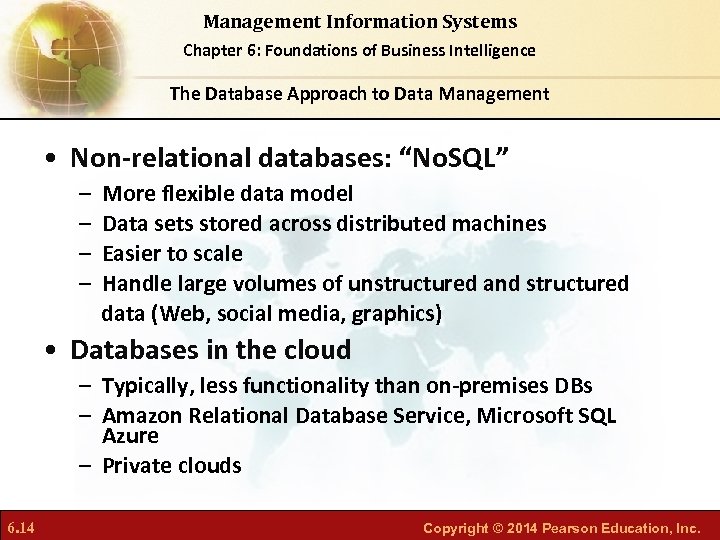 Management Information Systems
Chapter 6: Foundations of Business Intelligence

The Database Approach to Data Management

• Non-relational databases: “NoSQL”
– More flexible data model
– Data sets stored across distributed machines
– Easier to scale
– Handle large volumes of unstructured and structured data (Web, social media, graphics)

• Databases in the cloud
– Typically, less functionality than on-premises DBs
– Amazon Relational Database Service, Microsoft SQL Azure
– Private clouds

6.14

Copyright © 2014 Pearson Education, Inc.